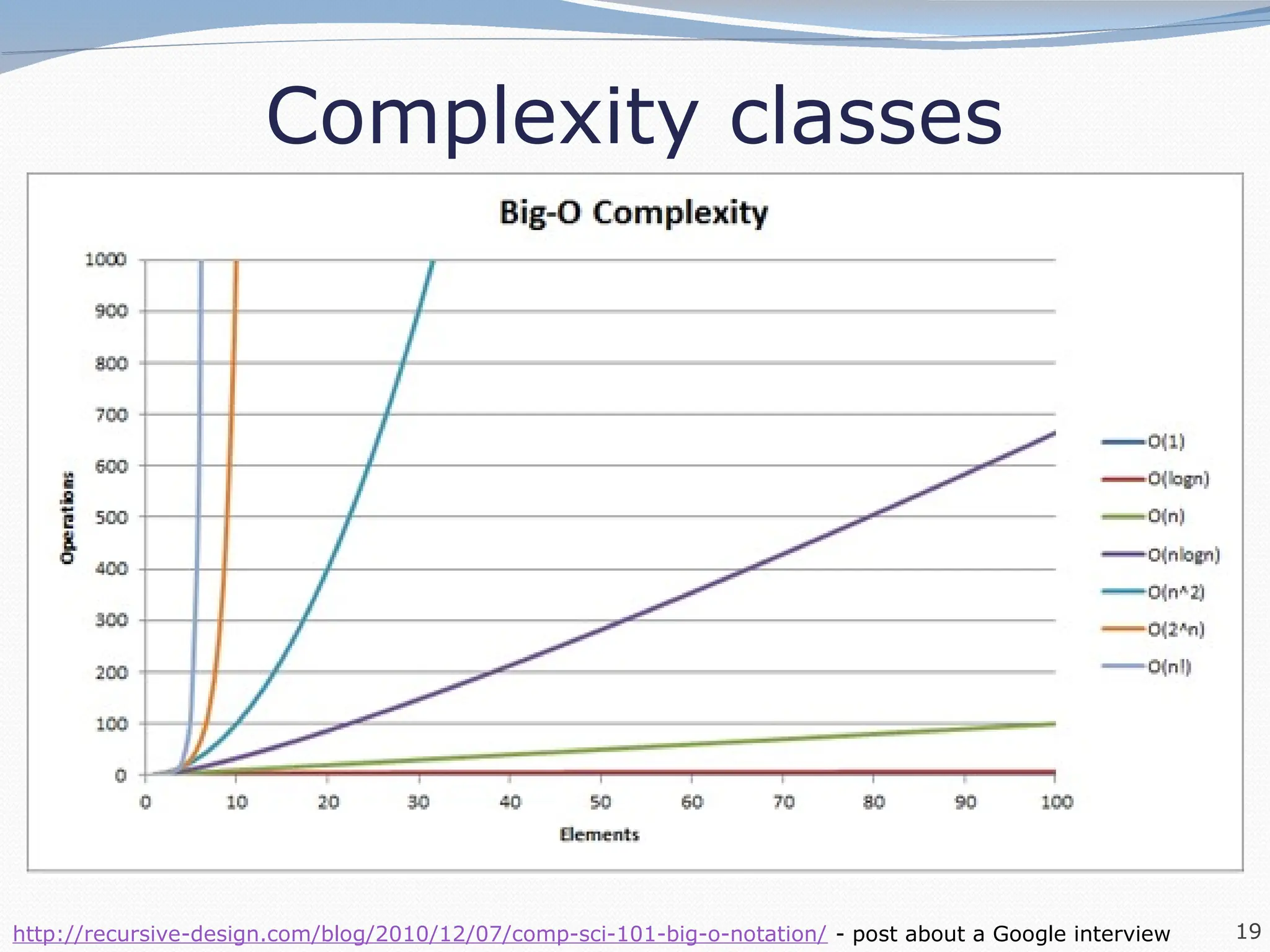 Complexity classes

Big-O Complexity

1000
900
800
700
600
500
400
300
200
100
0

Operations

0 10 20 30 40 50 60 70 80 90 100

Elements

O(1)
O(logn)
O(n)
O(nlogn)
O(n^2)
O(2^n)
O(n!)

http://recursive-design.com/blog/2010/12/07/comp-sci-101-big-o-notation/ - post about a Google interview

19